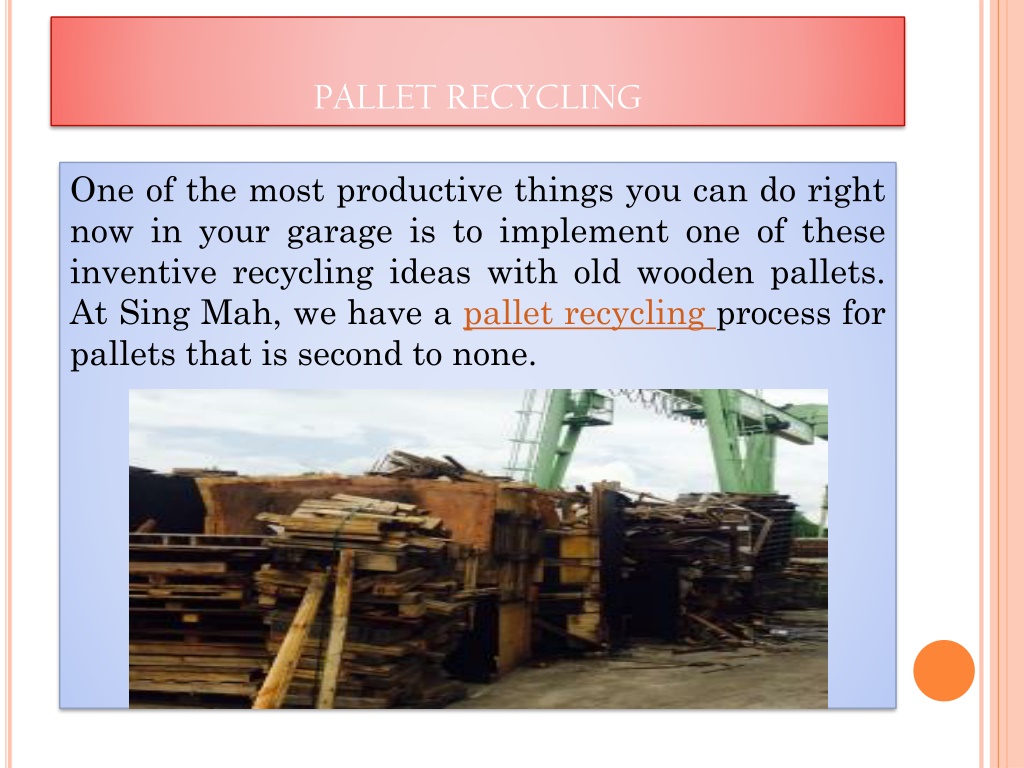 PALLET RECYCLING

One of the most productive things you can do right now in your garage is to implement one of these inventive recycling ideas with old wooden pallets. At Sing Mah, we have a pallet recycling process for pallets that is second to none.